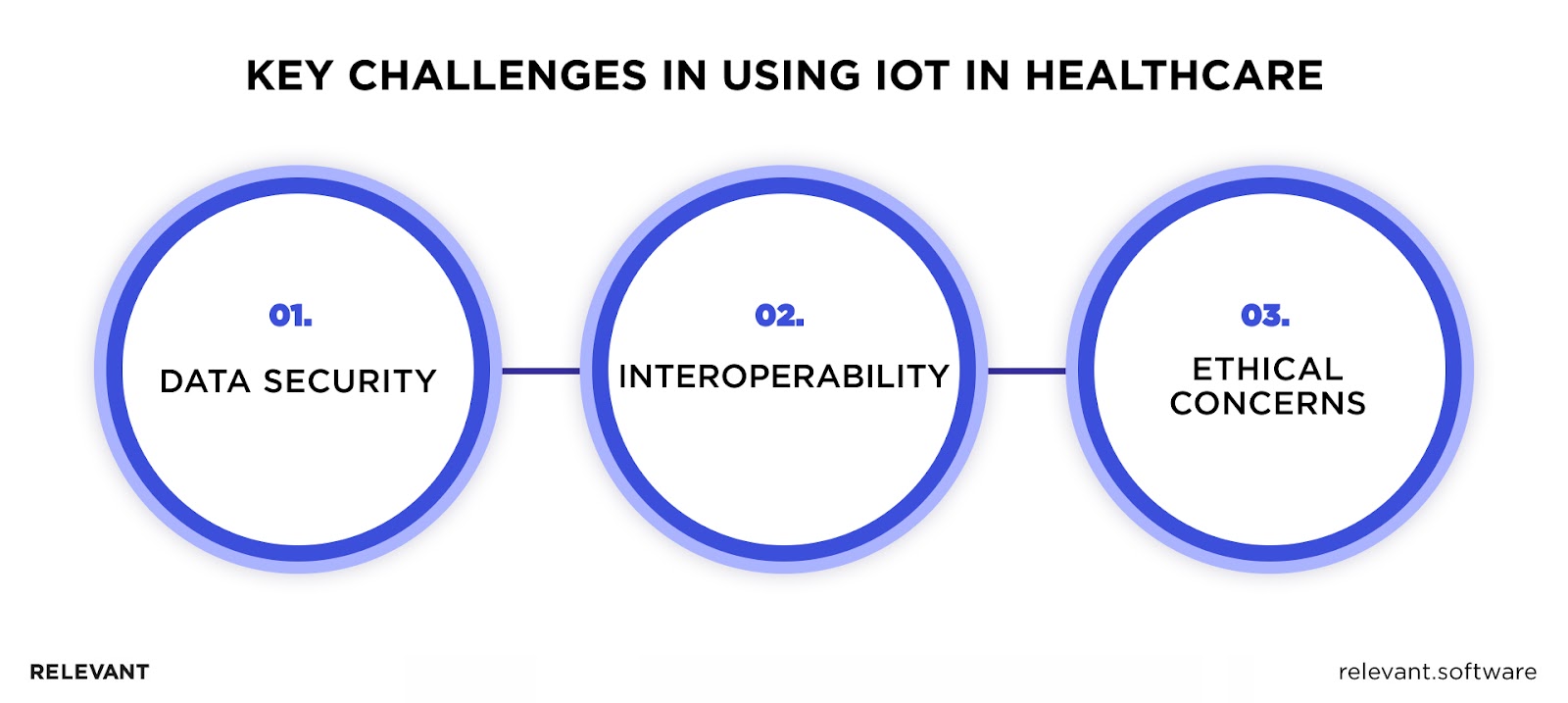 KEY CHALLENGES IN USING IOT IN HEALTHCARE

01.
DATA SECURITY

02.
INTEROPERABILITY

03.
ETHICAL CONCERNS

RELEVANT

relevant.software